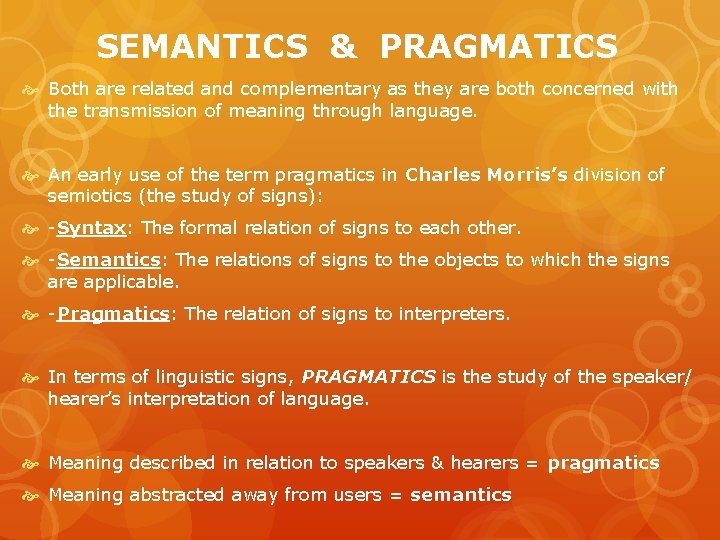 SEMANTICS & PRAGMATICS

Both are related and complementary as they are both concerned with the transmission of meaning through language.

An early use of the term pragmatics in Charles Morris's division of semiotics (the study of signs):

-Syntax: The formal relation of signs to each other.

-Semantics: The relations of signs to the objects to which the signs are applicable.

-Pragmatics: The relation of signs to interpreters.

In terms of linguistic signs, PRAGMATICS is the study of the speaker/ hearer's interpretation of language.

Meaning described in relation to speakers & hearers = pragmatics

Meaning abstracted away from users = semantics